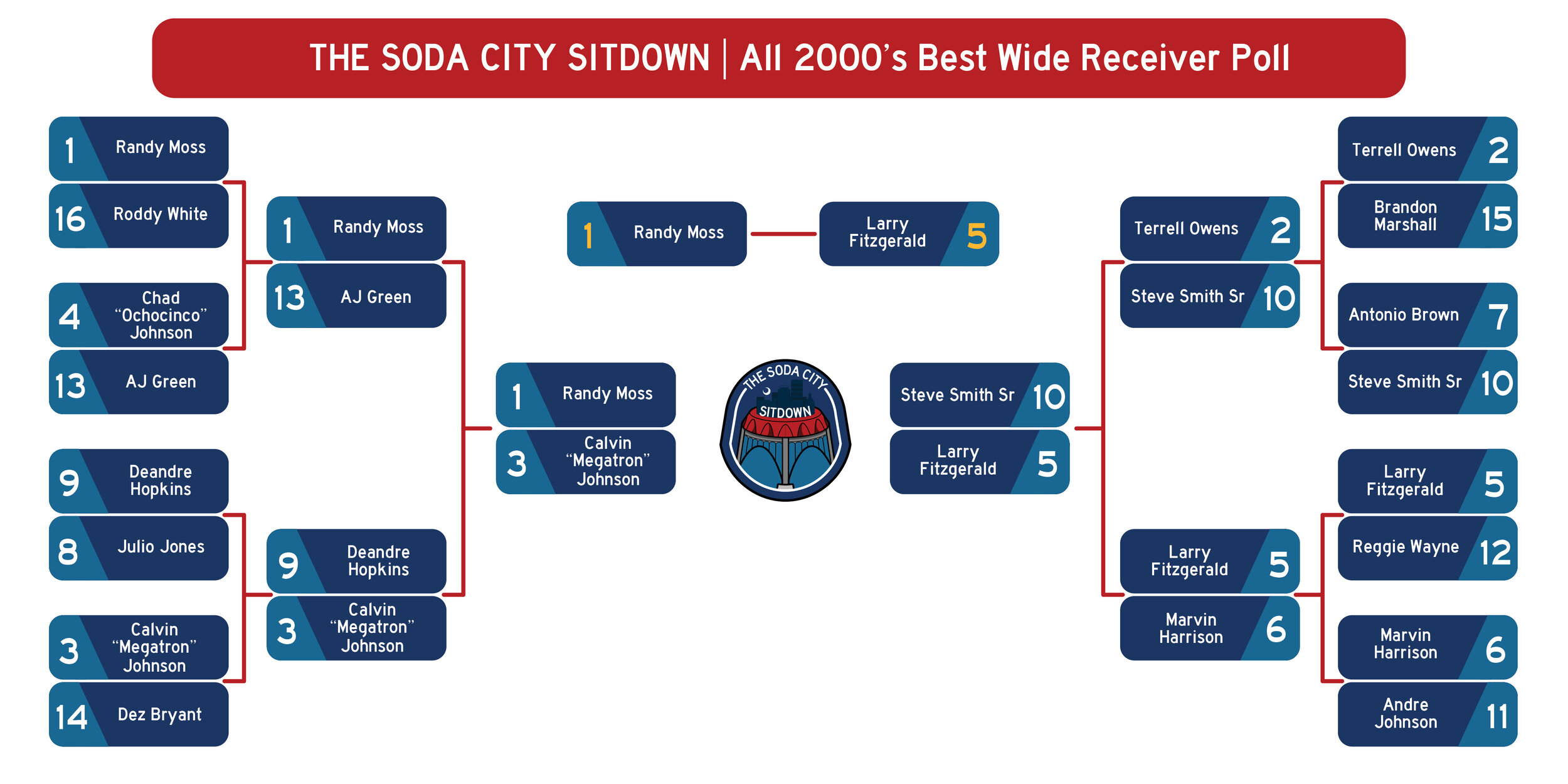 THE SODA CITY SITDOWN | All 2000's Best Wide Receiver Poll

1 Randy Moss
16 Roddy White
4 Chad "Ochocinco" Johnson
13 AJ Green
9 Deandre Hopkins
8 Julio Jones
3 Calvin "Megatron" Johnson
14 Dez Bryant

1 Randy Moss
13 AJ Green
9 Deandre Hopkins
3 Calvin "Megatron" Johnson

1 Randy Moss
3 Calvin "Megatron" Johnson

1 Randy Moss
Larry Fitzgerald 5

THE SODA CITY SITDOWN

Steve Smith Sr 10
Larry Fitzgerald 5

Terrell Owens 2
Steve Smith Sr 10
Larry Fitzgerald 5
Marvin Harrison 6

Terrell Owens 2
Brandon Marshall 15
Antonio Brown 7
Steve Smith Sr 10
Larry Fitzgerald 5
Reggie Wayne 12
Marvin Harrison 6
Andre Johnson 11